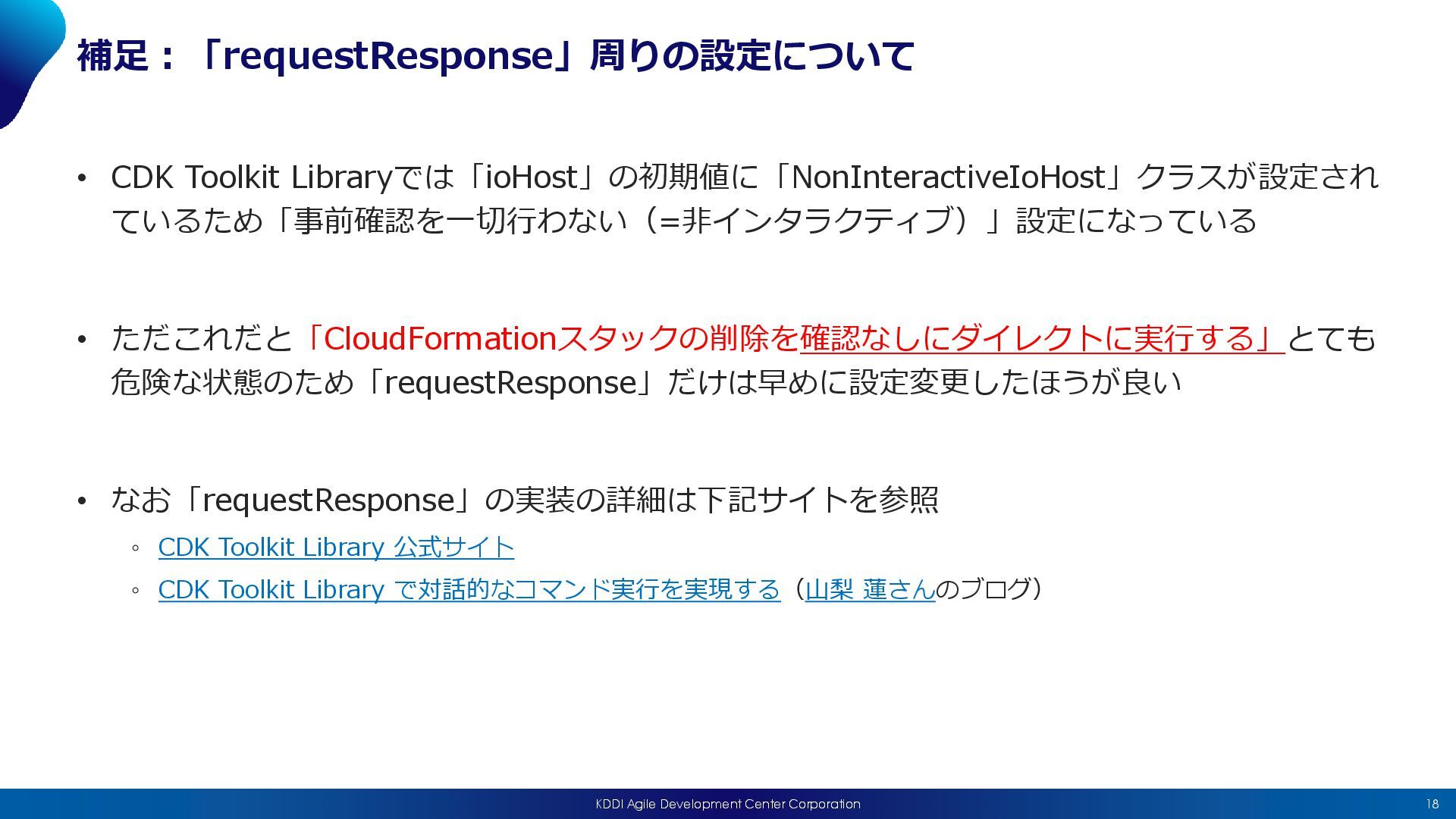 補足：「requestResponse」周りの設定について

• CDK Toolkit Libraryでは「ioHost」の初期値に「NonInteractiveIoHost」クラスが設定されているため「事前確認を一切行わない（=非インタラクティブ）」設定になっている

• ただこれだと「CloudFormationスタックの削除を確認なしにダイレクトに実行する」とても危険な状態のため「requestResponse」だけは早めに設定変更したほうが良い

• なお「requestResponse」の実装の詳細は下記サイトを参照
◦ CDK Toolkit Library 公式サイト
◦ CDK Toolkit Library で対話的なコマンド実行を実現する（山梨 蓮さんのブログ）

KDDI Agile Development Center Corporation
18